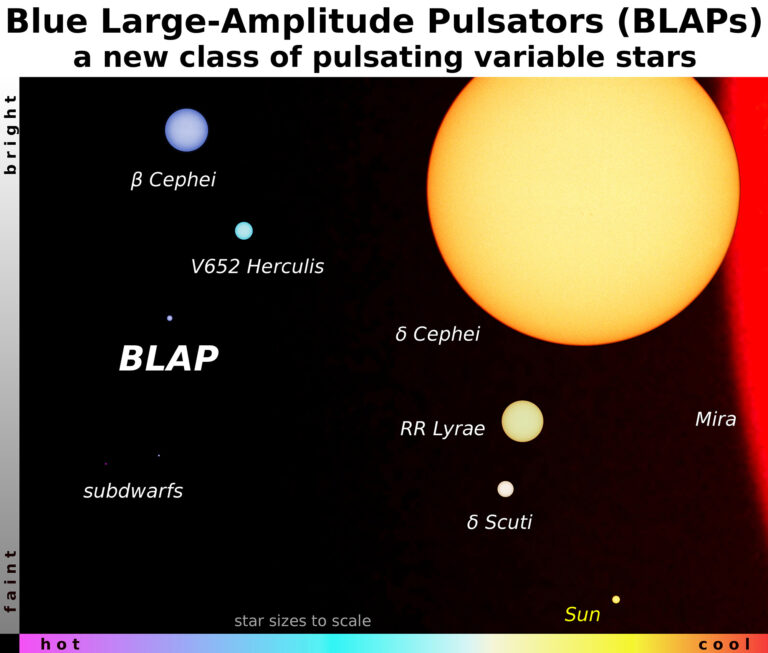 Blue Large-Amplitude Pulsators (BLAPs)
a new class of pulsating variable stars

bright

β Cephei

V652 Herculis

BLAP

δ Cephei

RR Lyrae

Mira

subdwarfs

δ Scuti

faint

Sun

star sizes to scale

hot

cool